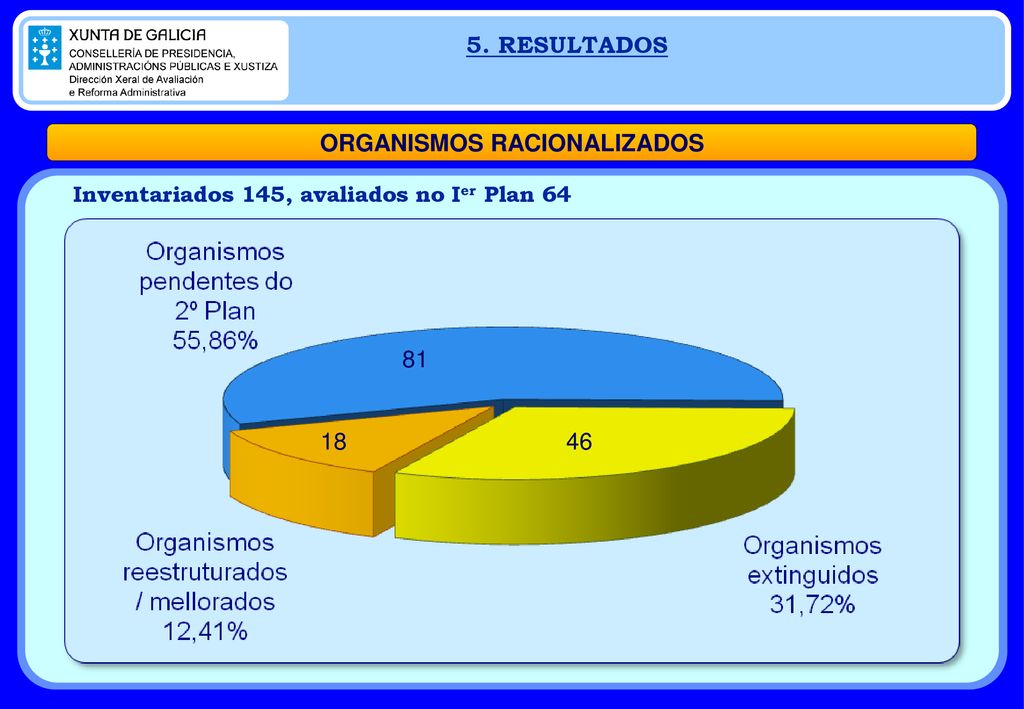 XUNTA DE GALICIA
CONSELLERÍA DE PRESIDENCIA, ADMINISTRACIÓNS PÚBLICAS E XUSTIZA
Dirección Xeral de Avaliación e Reforma Administrativa

5. RESULTADOS

ORGANISMOS RACIONALIZADOS

Inventariados 145, avaliados no I$^{er}$ Plan 64

Organismos pendentes do 2º Plan 55,86%

81

18

46

Organismos reestruturados / mellorados 12,41%

Organismos extinguidos 31,72%